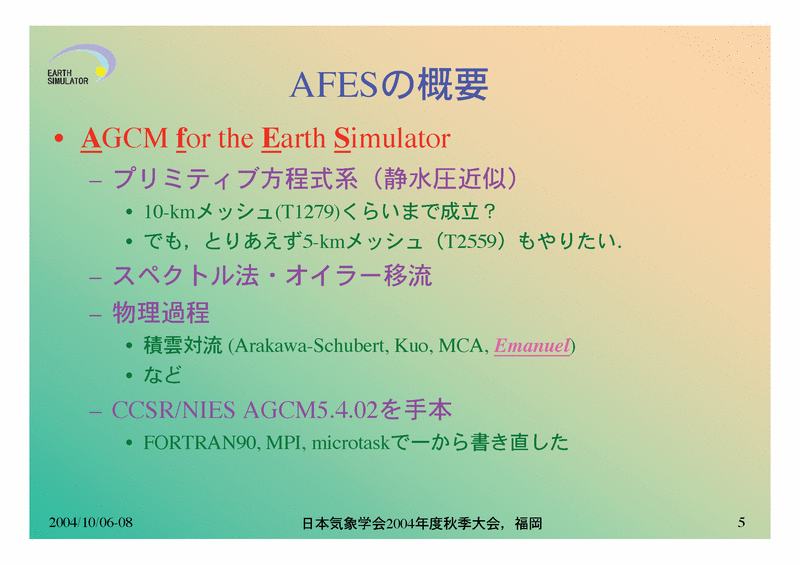 EARTH SIMULATOR

AFESの概要

• AGCM for the Earth Simulator
– プリミティブ方程式系（静水圧近似）
• 10-kmメッシュ(T1279)くらいまで成立？
• でも，とりあえず5-kmメッシュ（T2559）もやりたい.
– スペクトル法・オイラー移流
– 物理過程
• 積雲対流 (Arakawa-Schubert, Kuo, MCA, Emanuel)
• など
– CCSR/NIES AGCM5.4.02を手本
• FORTRAN90, MPI, microtaskで一から書き直した

2004/10/06-08
日本気象学会2004年度秋季大会，福岡
5